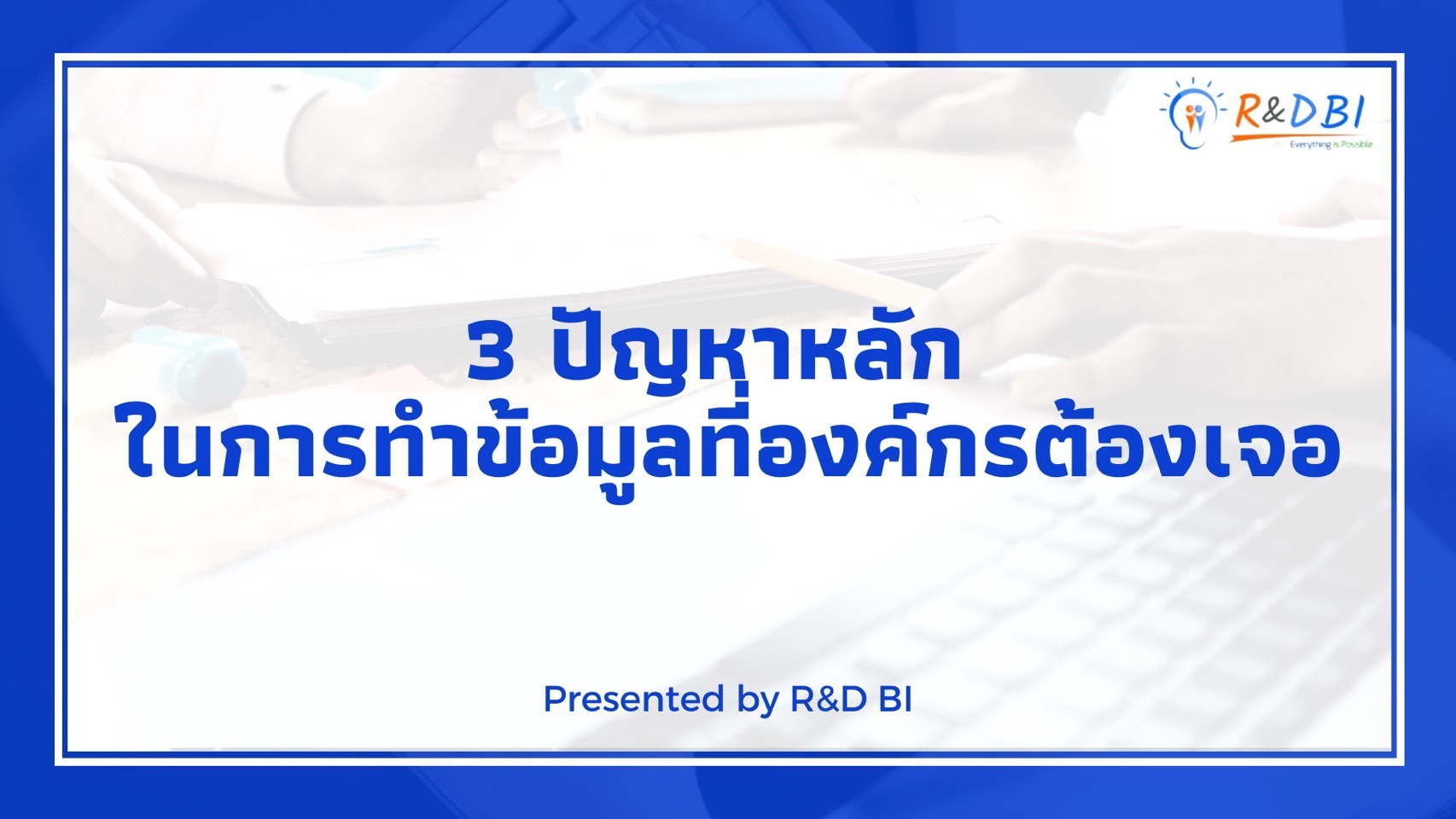 R&DBI
Everything is Possible

3 ปัญหาหลัก
ในการทำข้อมูลที่องค์กรต้องเจอ

Presented by R&D BI